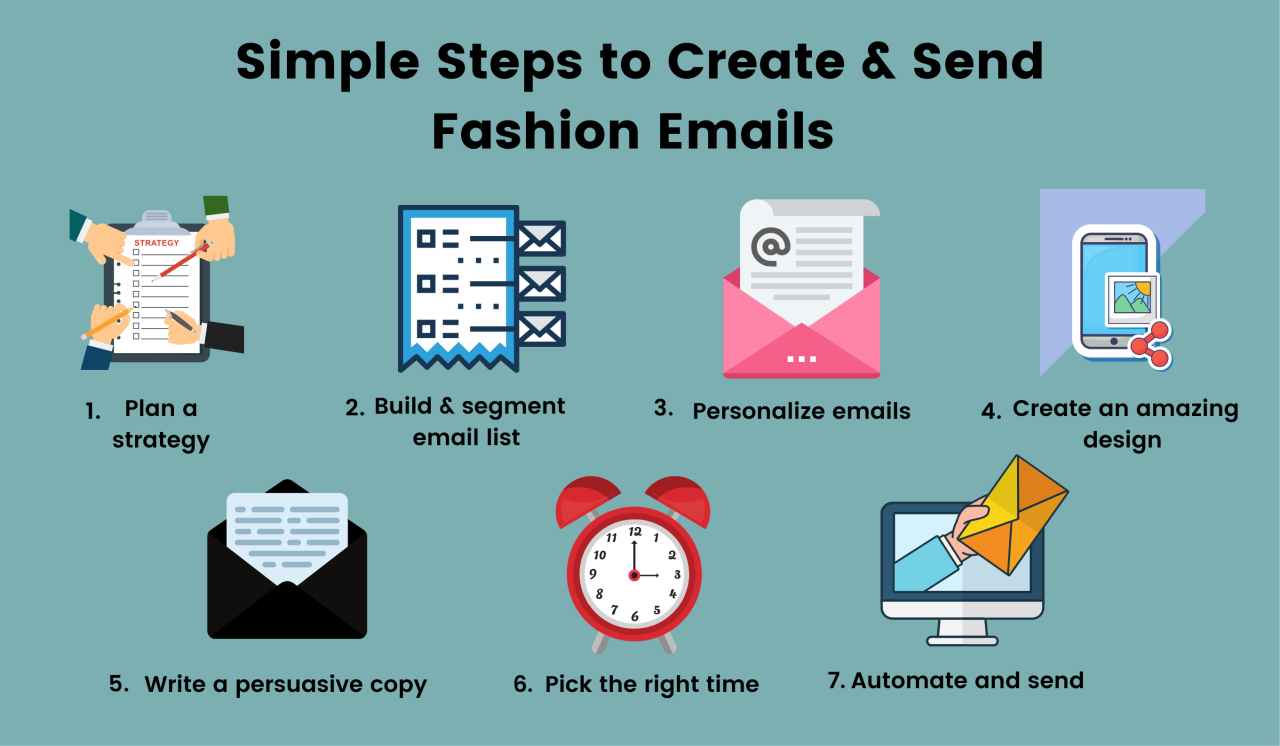 Simple Steps to Create & Send Fashion Emails

STRATEGY

1. Plan a strategy

2. Build & segment email list

3. Personalize emails

4. Create an amazing design

5. Write a persuasive copy

12 1 2 3 4 5 6 7 8 9 10 11

6. Pick the right time

7. Automate and send